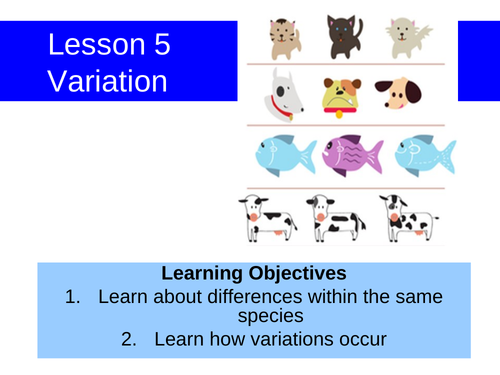 Lesson 5
Variation

Learning Objectives
1. Learn about differences within the same species
2. Learn how variations occur